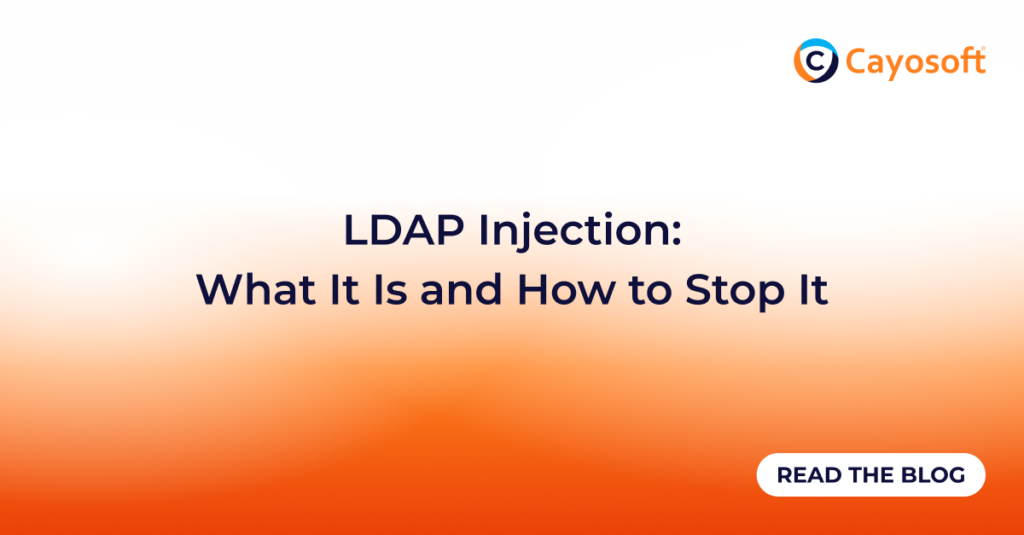 Cayosoft®

LDAP Injection:
What It Is and How to Stop It

READ THE BLOG